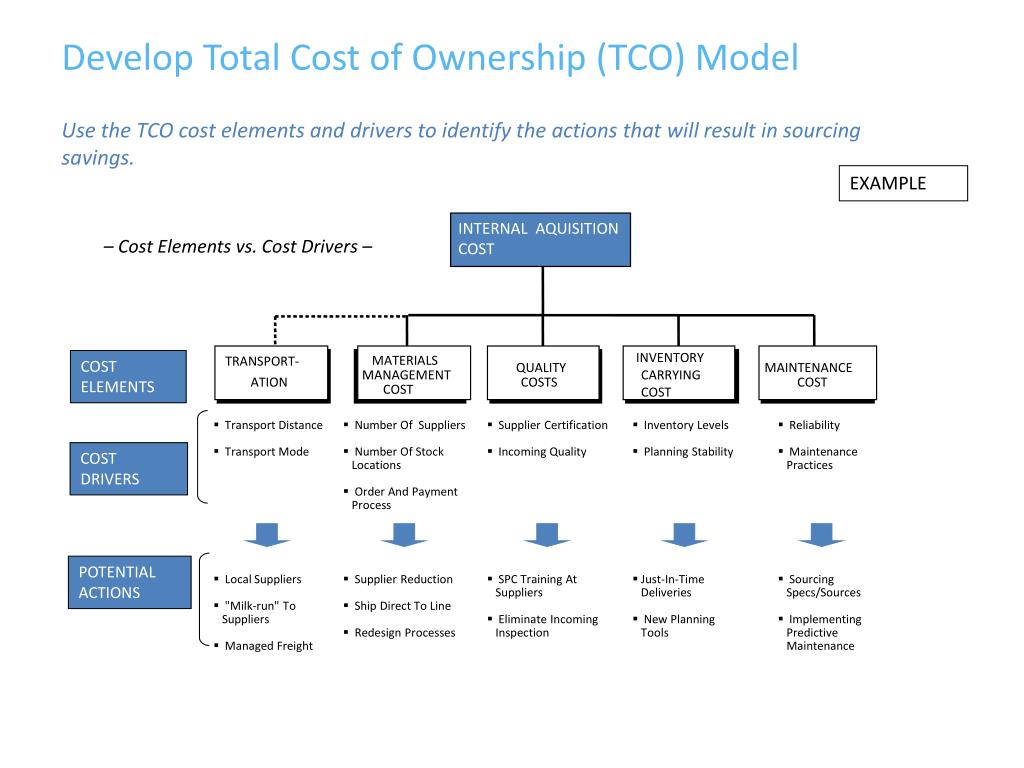 Develop Total Cost of Ownership (TCO) Model

Use the TCO cost elements and drivers to identify the actions that will result in sourcing savings.

EXAMPLE

– Cost Elements vs. Cost Drivers –

INTERNAL AQUISITION COST

COST ELEMENTS

TRANSPORT-ATION

MATERIALS MANAGEMENT COST

QUALITY COSTS

INVENTORY CARRYING COST

MAINTENANCE COST

COST DRIVERS

▪ Transport Distance
▪ Transport Mode

▪ Number Of Suppliers
▪ Number Of Stock Locations
▪ Order And Payment Process

▪ Supplier Certification
▪ Incoming Quality

▪ Inventory Levels
▪ Planning Stability

▪ Reliability
▪ Maintenance Practices

POTENTIAL ACTIONS

▪ Local Suppliers
▪ "Milk-run" To Suppliers
▪ Managed Freight

▪ Supplier Reduction
▪ Ship Direct To Line
▪ Redesign Processes

▪ SPC Training At Suppliers
▪ Eliminate Incoming Inspection

▪ Just-In-Time Deliveries
▪ New Planning Tools

▪ Sourcing Specs/Sources
▪ Implementing Predictive Maintenance